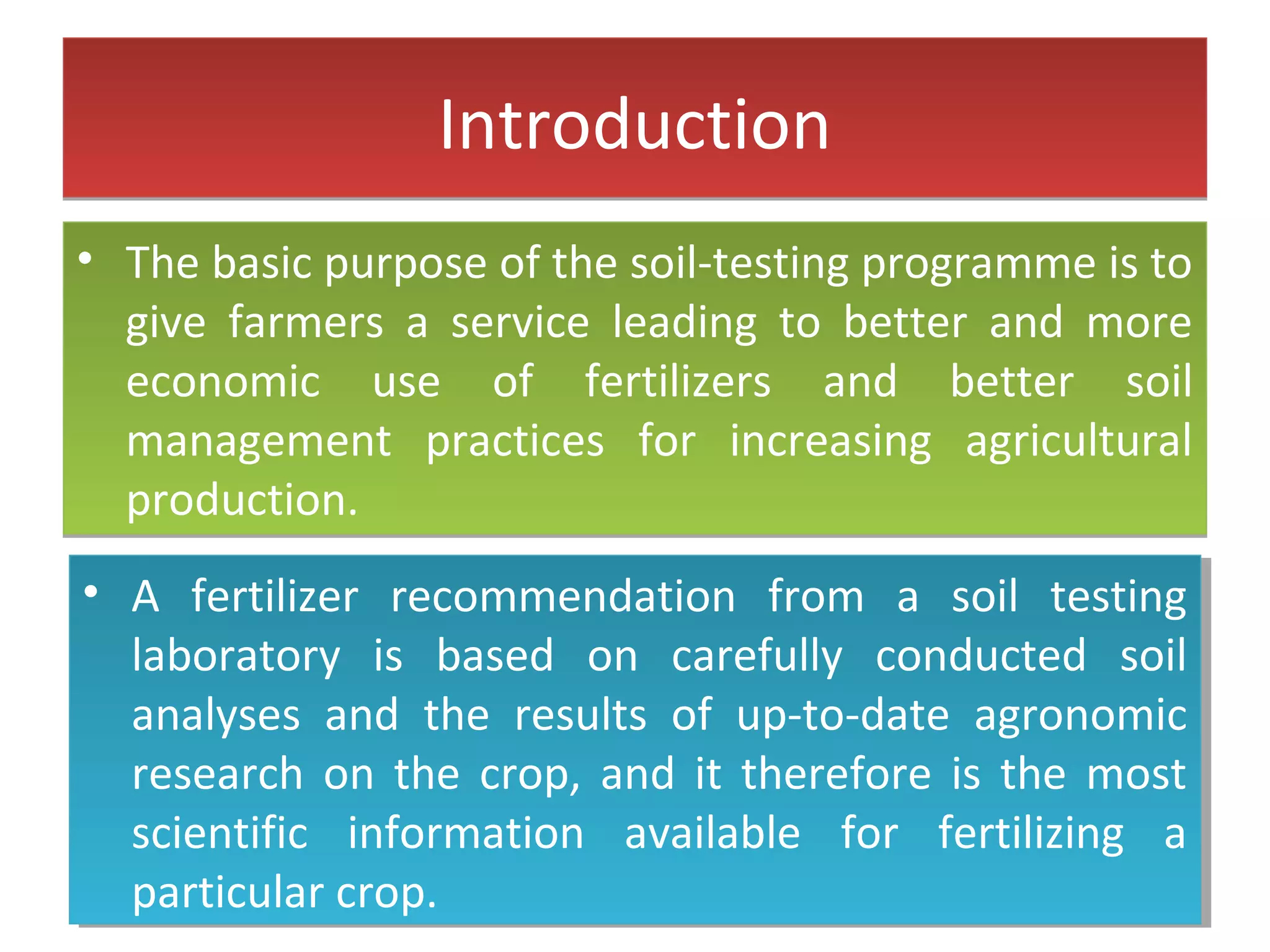 Introduction

• The basic purpose of the soil-testing programme is to give farmers a service leading to better and more economic use of fertilizers and better soil management practices for increasing agricultural production.

• A fertilizer recommendation from a soil testing laboratory is based on carefully conducted soil analyses and the results of up-to-date agronomic research on the crop, and it therefore is the most scientific information available for fertilizing a particular crop.